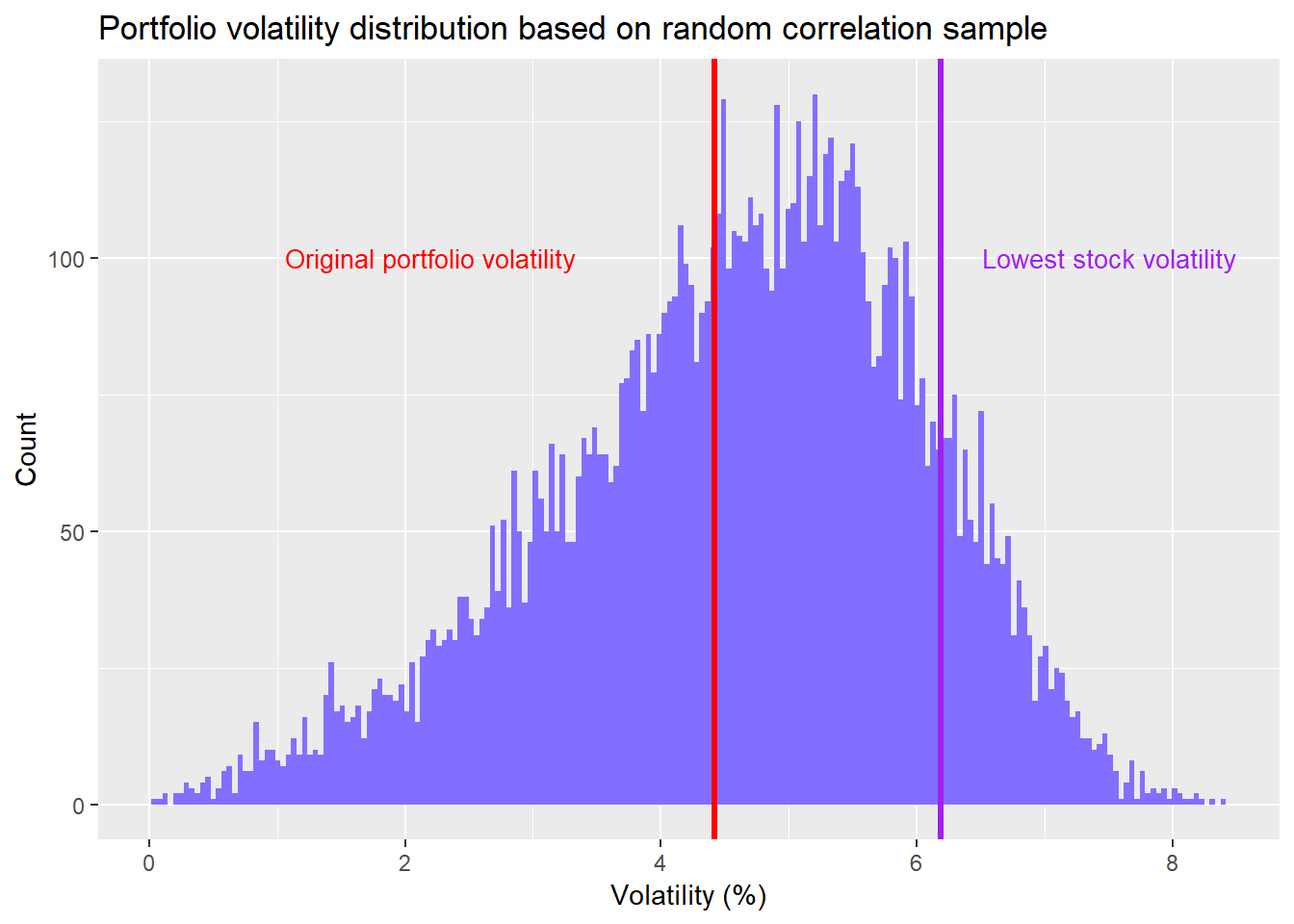 Portfolio volatility distribution based on random correlation sample

Original portfolio volatility

Lowest stock volatility

Count

100

50

0

0

2

4

6

8

Volatility (%)